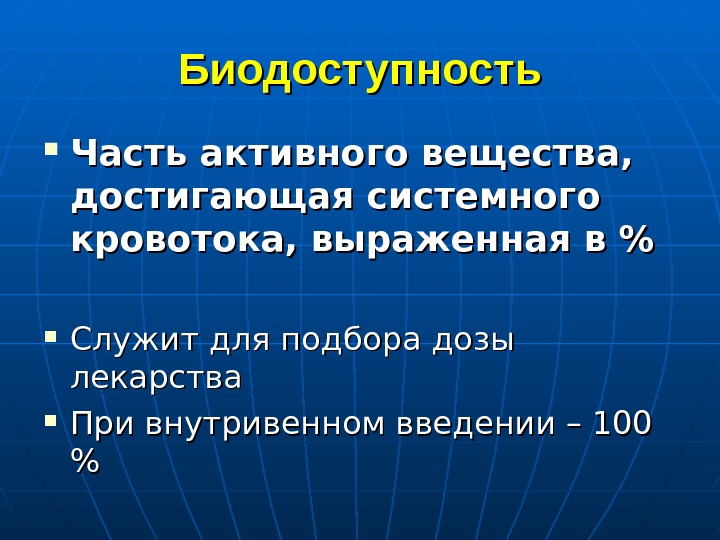 Биодоступность

Часть активного вещества, достигающая системного кровотока, выраженная в %

Служит для подбора дозы лекарства

При внутривенном введении – 100 %